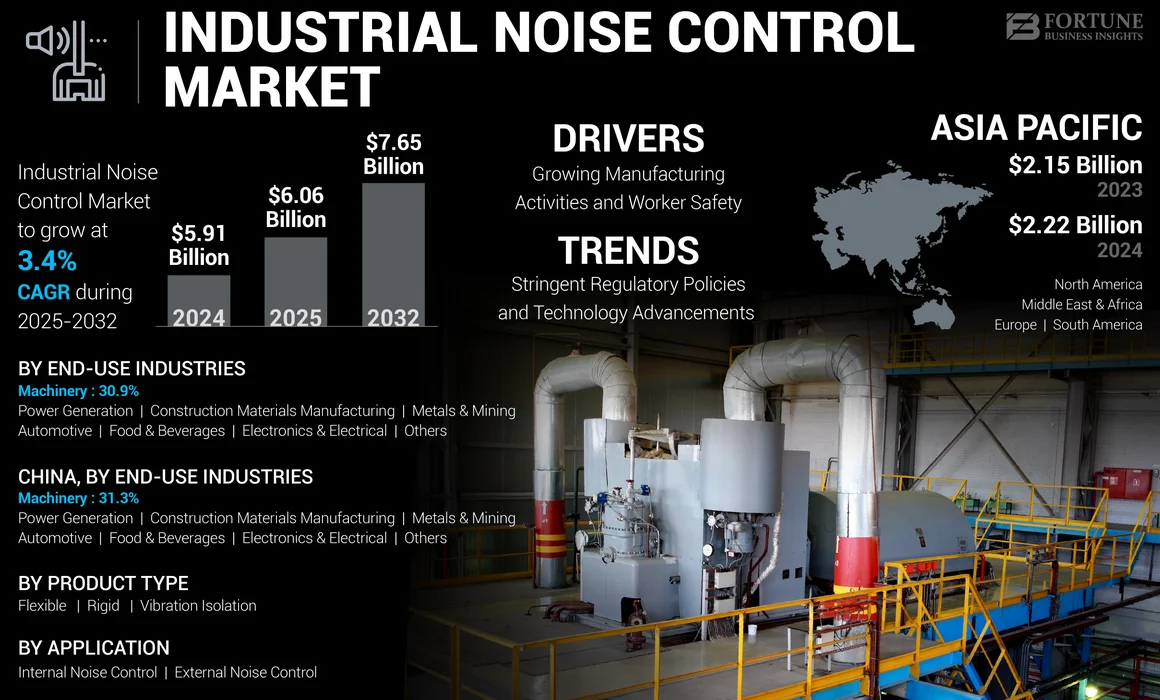 INDUSTRIAL NOISE CONTROL MARKET

FORTUNE BUSINESS INSIGHTS

Industrial Noise Control Market to grow at 3.4% CAGR during 2025-2032

$5.91 Billion 2024
$6.06 Billion 2025
$7.65 Billion 2032

DRIVERS
Growing Manufacturing Activities and Worker Safety

TRENDS
Stringent Regulatory Policies and Technology Advancements

ASIA PACIFIC
$2.15 Billion 2023
$2.22 Billion 2024

North America
Middle East & Africa
Europe | South America

BY END-USE INDUSTRIES
Machinery : 30.9%
Power Generation | Construction Materials Manufacturing | Metals & Mining
Automotive | Food & Beverages | Electronics & Electrical | Others

CHINA, BY END-USE INDUSTRIES
Machinery : 31.3%
Power Generation | Construction Materials Manufacturing | Metals & Mining
Automotive | Food & Beverages | Electronics & Electrical | Others

BY PRODUCT TYPE
Flexible | Rigid | Vibration Isolation

BY APPLICATION
Internal Noise Control | External Noise Control